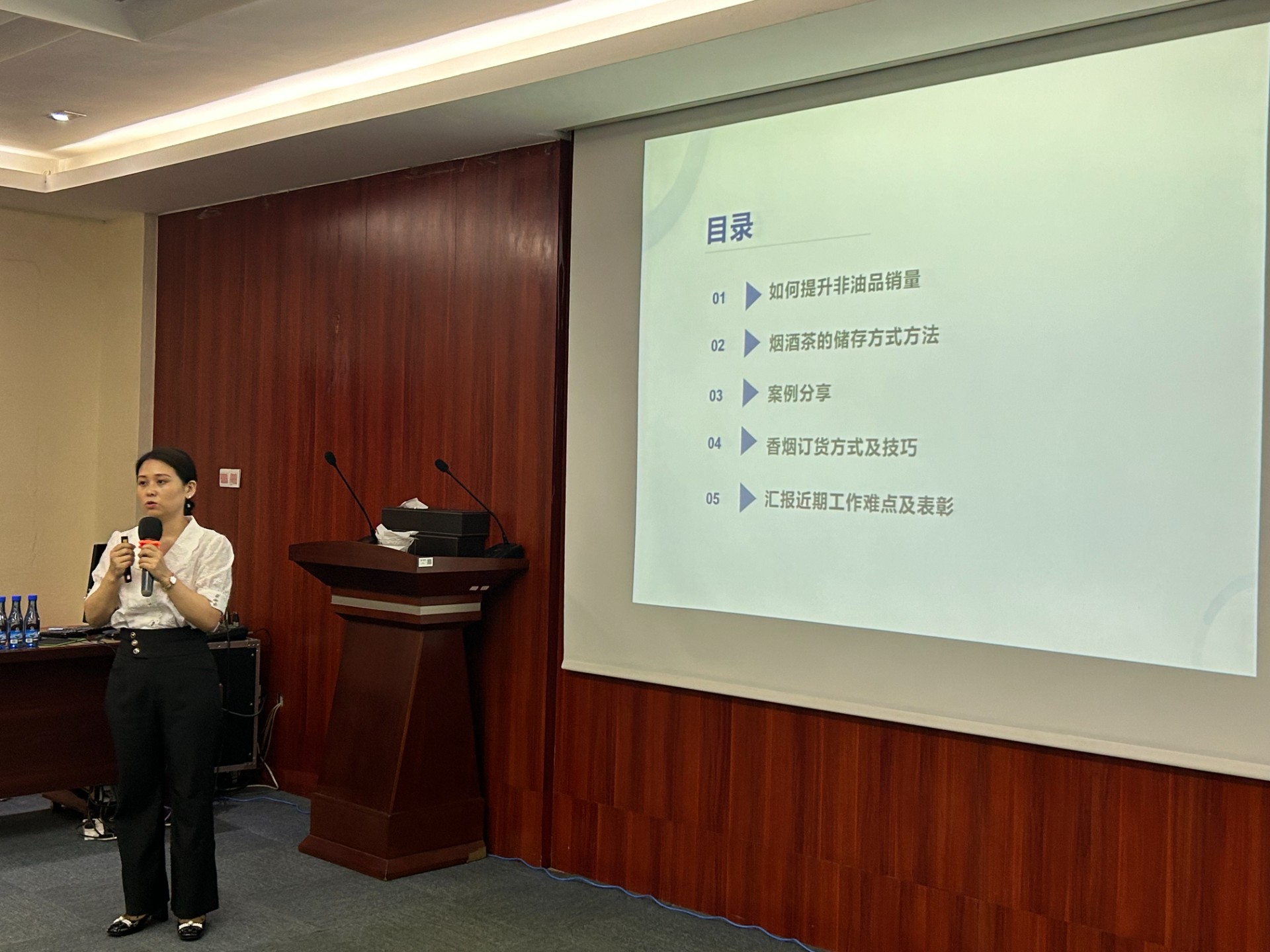 目录

01 如何提升非油品销量

02 烟酒茶的储存方式方法

03 案例分享

04 香烟订货方式及技巧

05 汇报近期工作难点及表彰